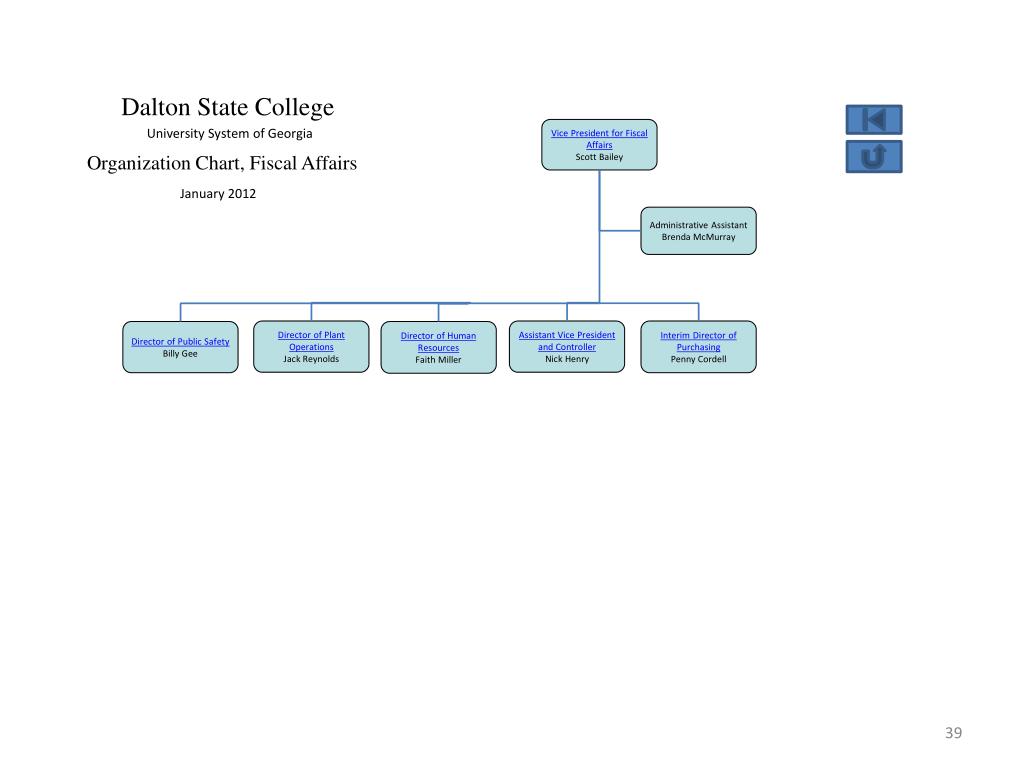 Dalton State College

University System of Georgia

Organization Chart, Fiscal Affairs

January 2012

Vice President for Fiscal Affairs
Scott Bailey

Administrative Assistant
Brenda McMurray

Director of Public Safety
Billy Gee

Director of Plant Operations
Jack Reynolds

Director of Human Resources
Faith Miller

Assistant Vice President and Controller
Nick Henry

Interim Director of Purchasing
Penny Cordell

39